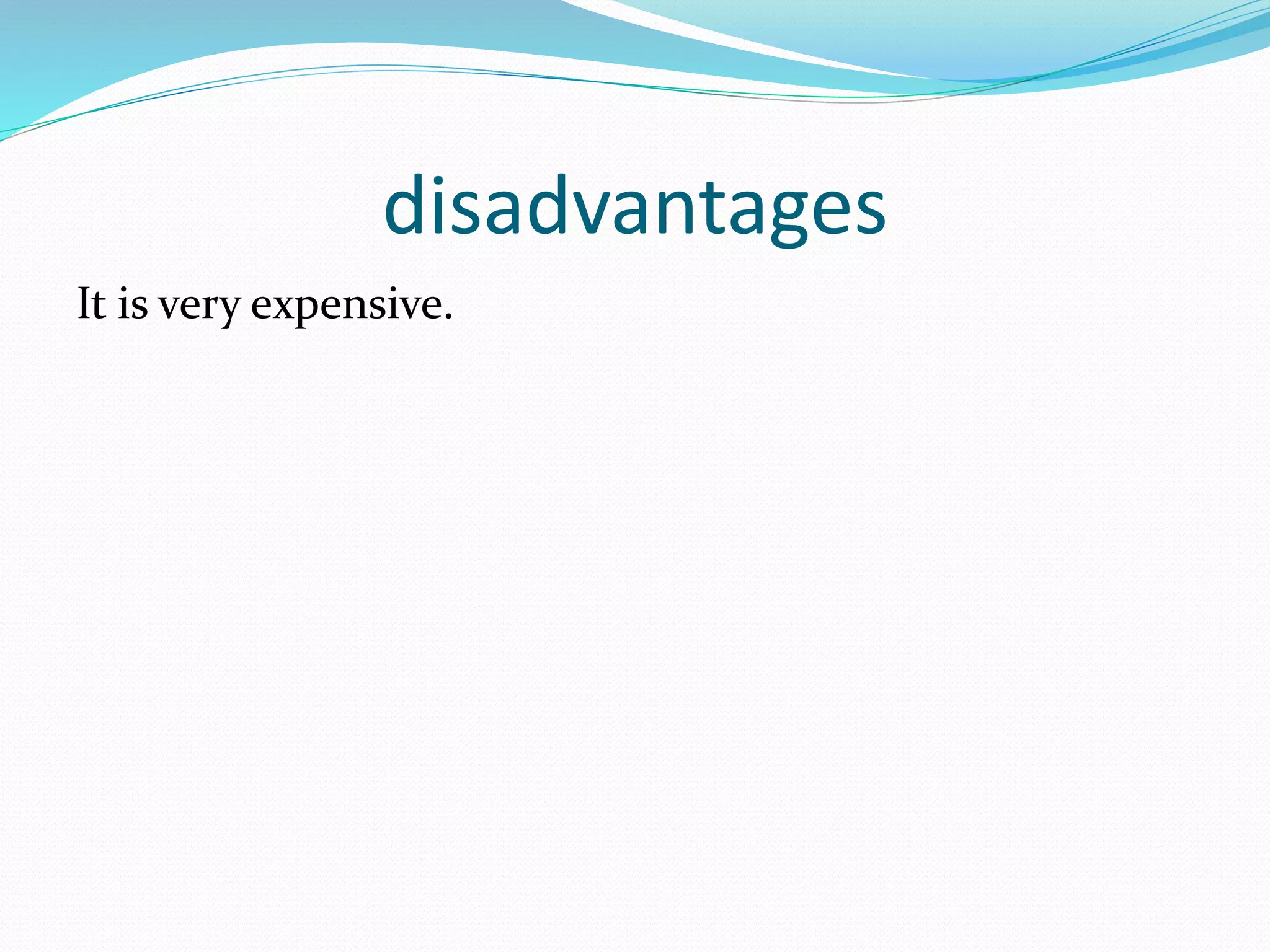 disadvantages

It is very expensive.